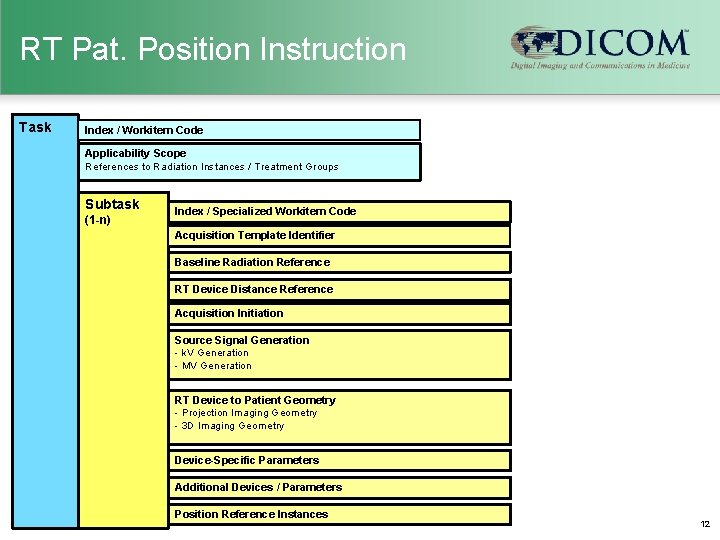 RT Pat. Position Instruction

DICOM™
Digital Imaging and Communications in Medicine

Task

Index / Workitem Code

Applicability Scope
References to Radiation Instances / Treatment Groups

Subtask
(1-n)

Index / Specialized Workitem Code

Acquisition Template Identifier

Baseline Radiation Reference

RT Device Distance Reference

Acquisition Initiation

Source Signal Generation
- kV Generation
- MV Generation

RT Device to Patient Geometry
- Projection Imaging Geometry
- 3D Imaging Geometry

Device-Specific Parameters

Additional Devices / Parameters

Position Reference Instances

12